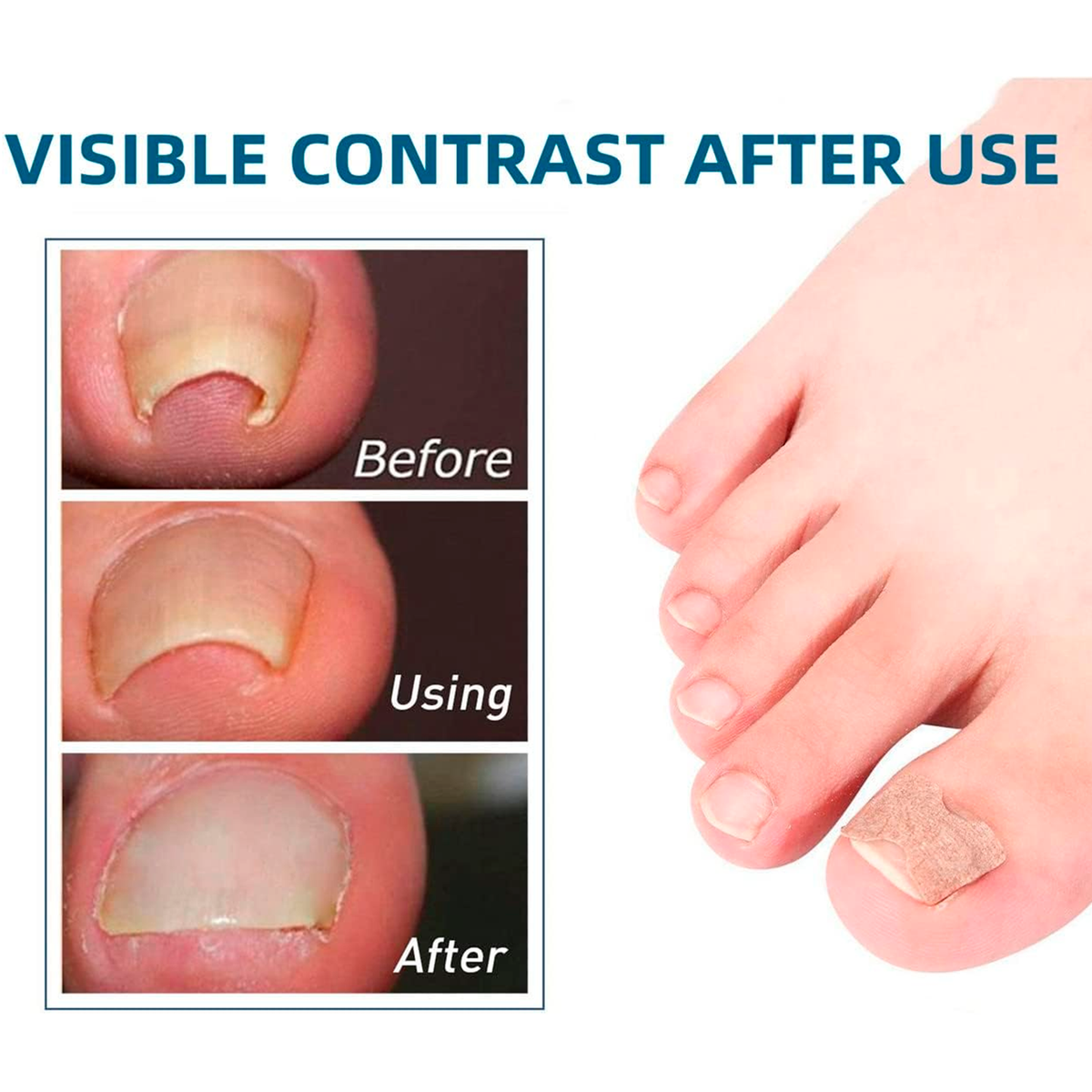 VISIBLE CONTRAST AFTER USE

Before

Using

After